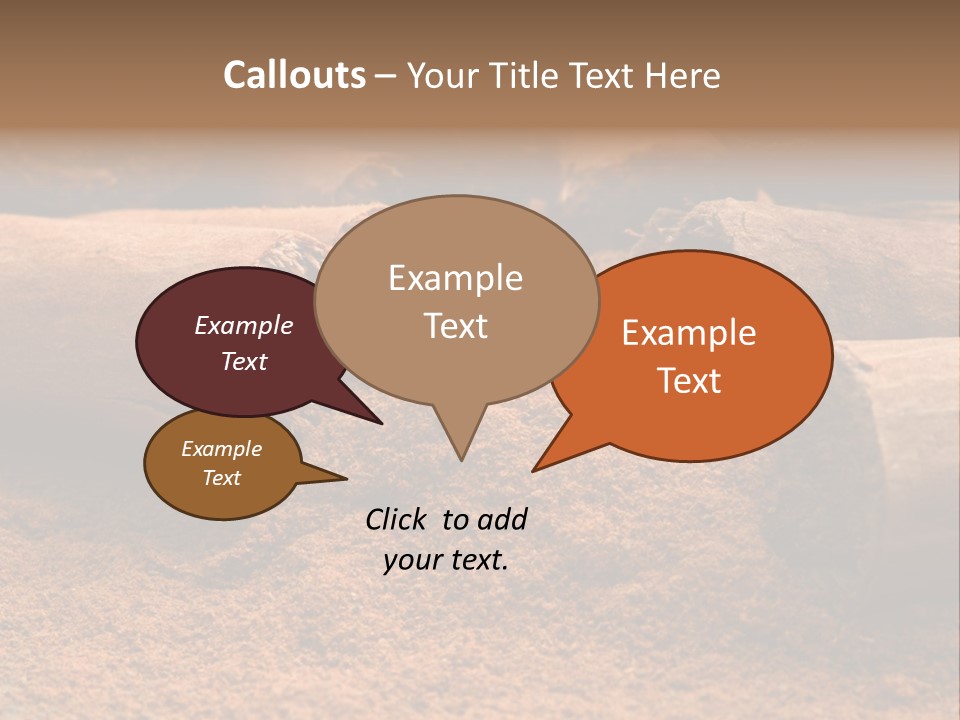 Callouts – Your Title Text Here

Example Text

Example Text

Example Text

Example Text

Click to add your text.